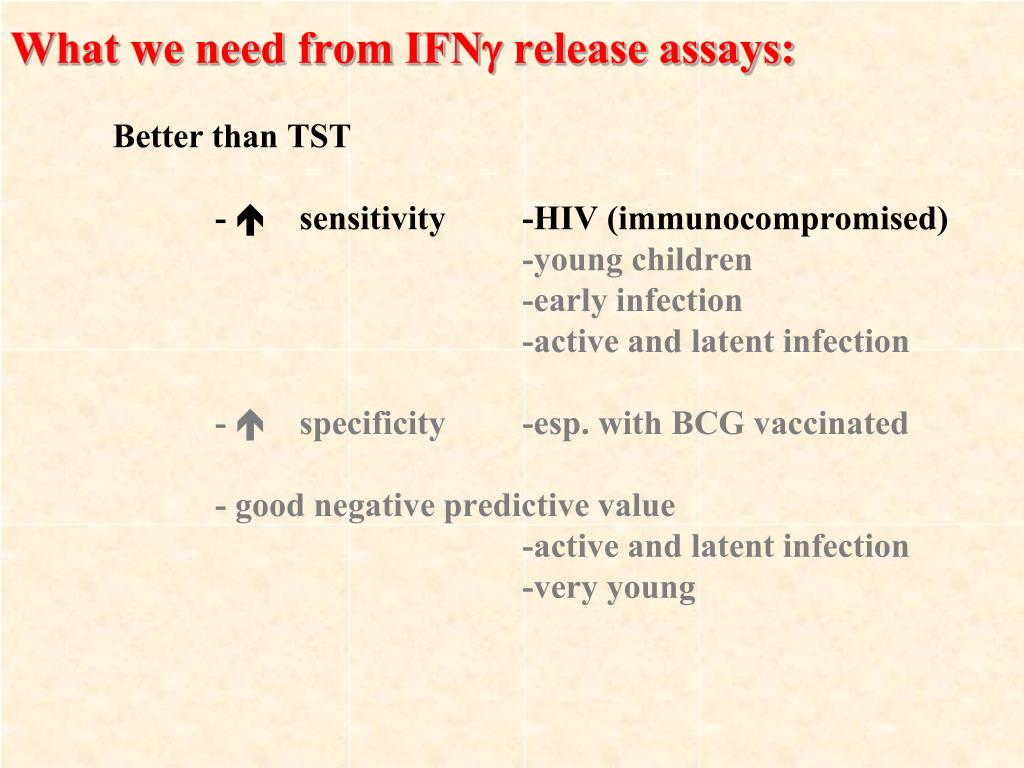 What we need from IFNγ release assays:

Better than TST

- ↑ sensitivity -HIV (immunocompromised)
-young children
-early infection
-active and latent infection

- ↑ specificity -esp. with BCG vaccinated

- good negative predictive value
-active and latent infection
-very young